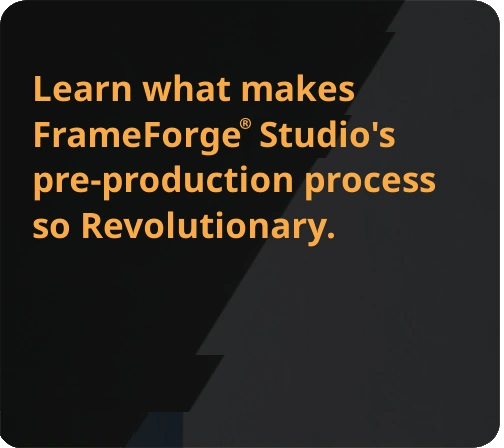 Learn what makes FrameForge® Studio's pre-production process so Revolutionary.